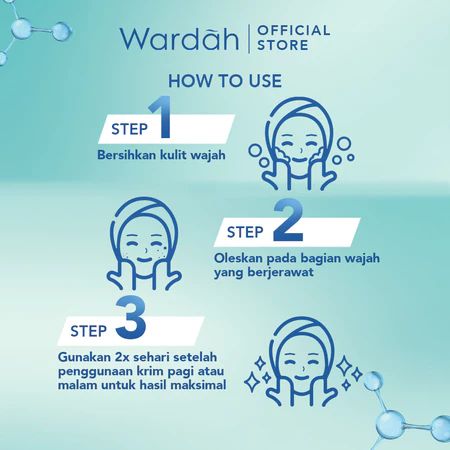 Wardah | OFFICIAL STORE

HOW TO USE

STEP 1
Bersihkan kulit wajah

STEP 2
Oleskan pada bagian wajah yang berjerawat

STEP 3
Gunakan 2x sehari setelah penggunaan krim pagi atau malam untuk hasil maksimal